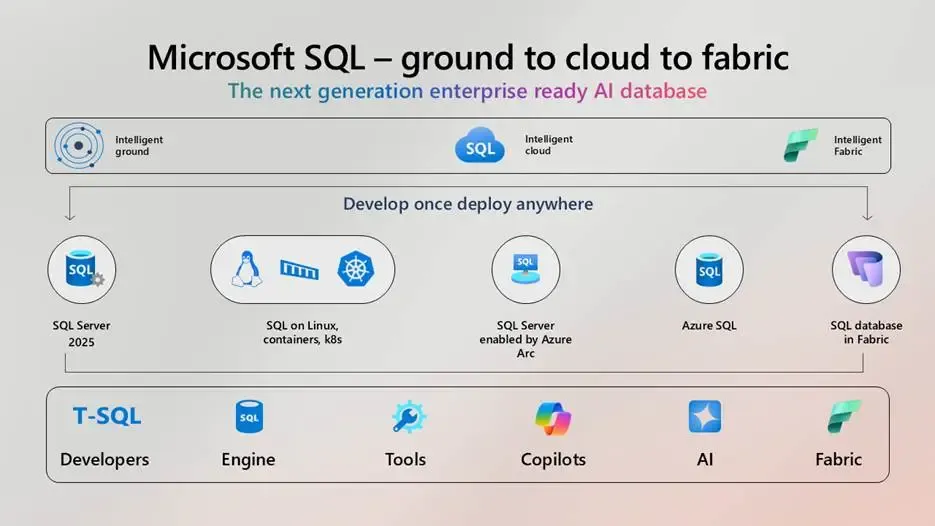 Microsoft SQL – ground to cloud to fabric
The next generation enterprise ready AI database

Intelligent ground

SQL

Intelligent cloud

Intelligent Fabric

Develop once deploy anywhere

SQL

SQL Server 2025

SQL on Linux, containers, k8s

SQL

SQL Server enabled by Azure Arc

SQL

Azure SQL

SQL database in Fabric

T-SQL
Developers

SQL
Engine

Tools

Copilots

AI

Fabric